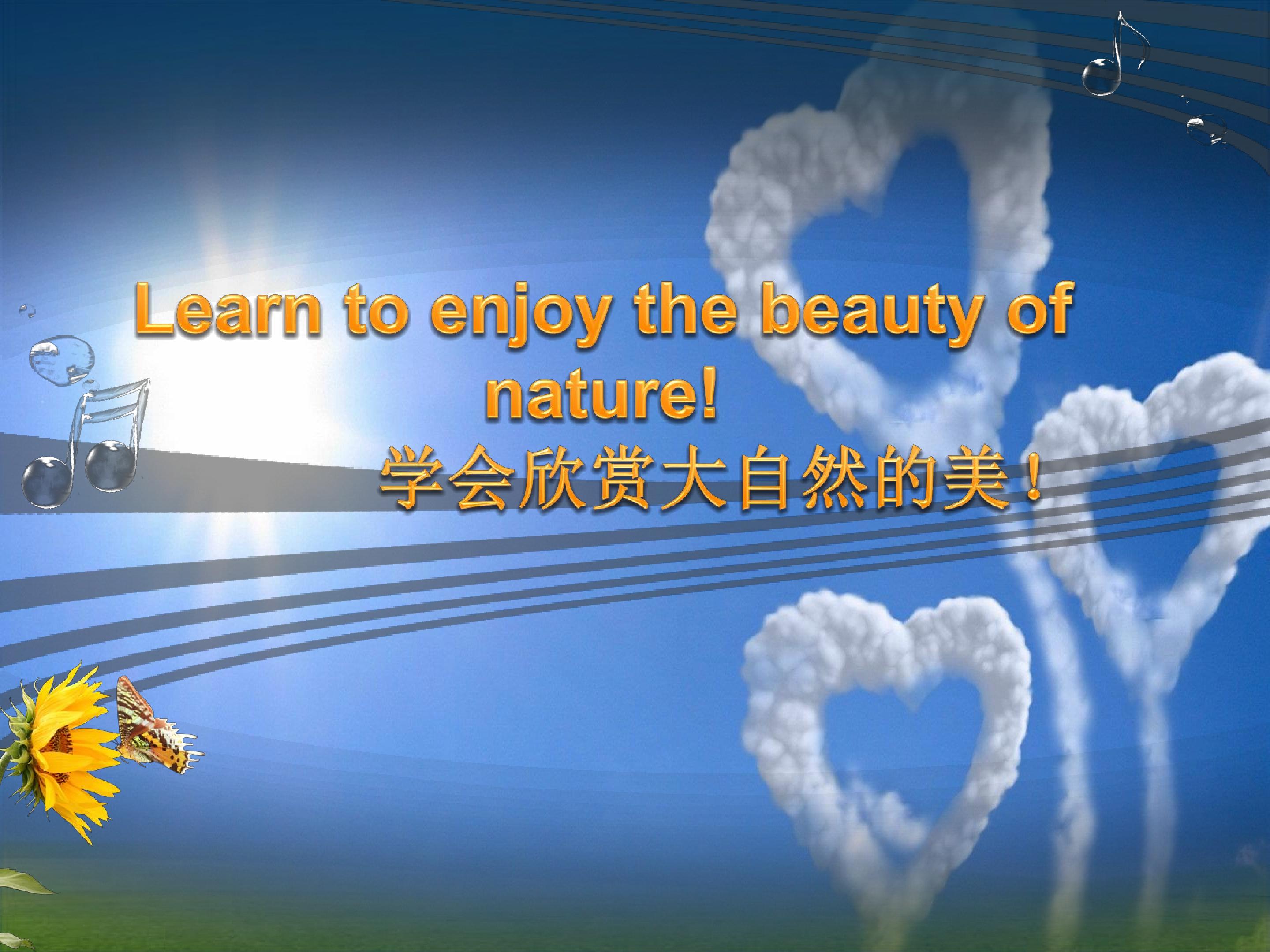 Learn to enjoy the beauty of nature!

学会欣赏大自然的美！